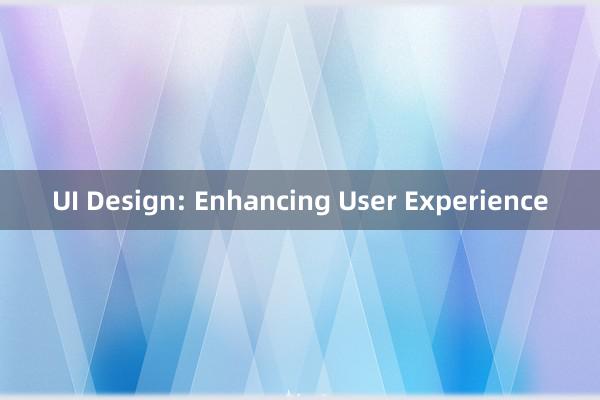 UI Design: Enhancing User Experience